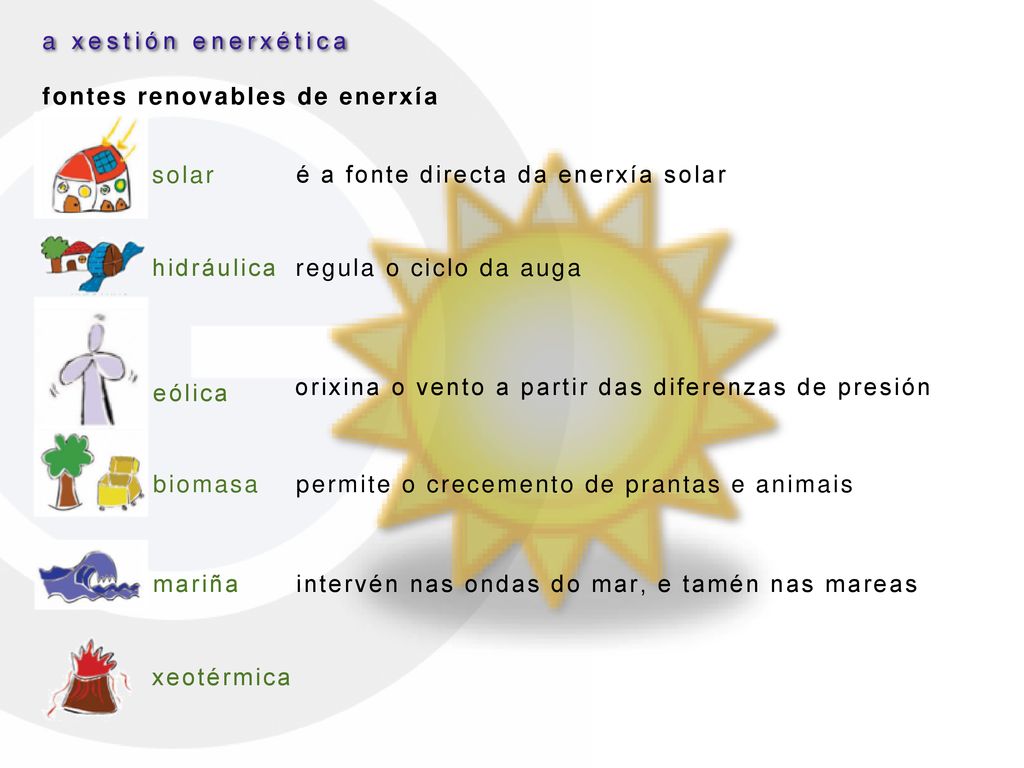 a xestión enerxética

fontes renovables de enerxía

solar é a fonte directa da enerxía solar

hidráulica regula o ciclo da auga

eólica orixina o vento a partir das diferenzas de presión

biomasa permite o crecemento de prantas e animais

mariña intervén nas ondas do mar, e tamén nas mareas

xeotérmica